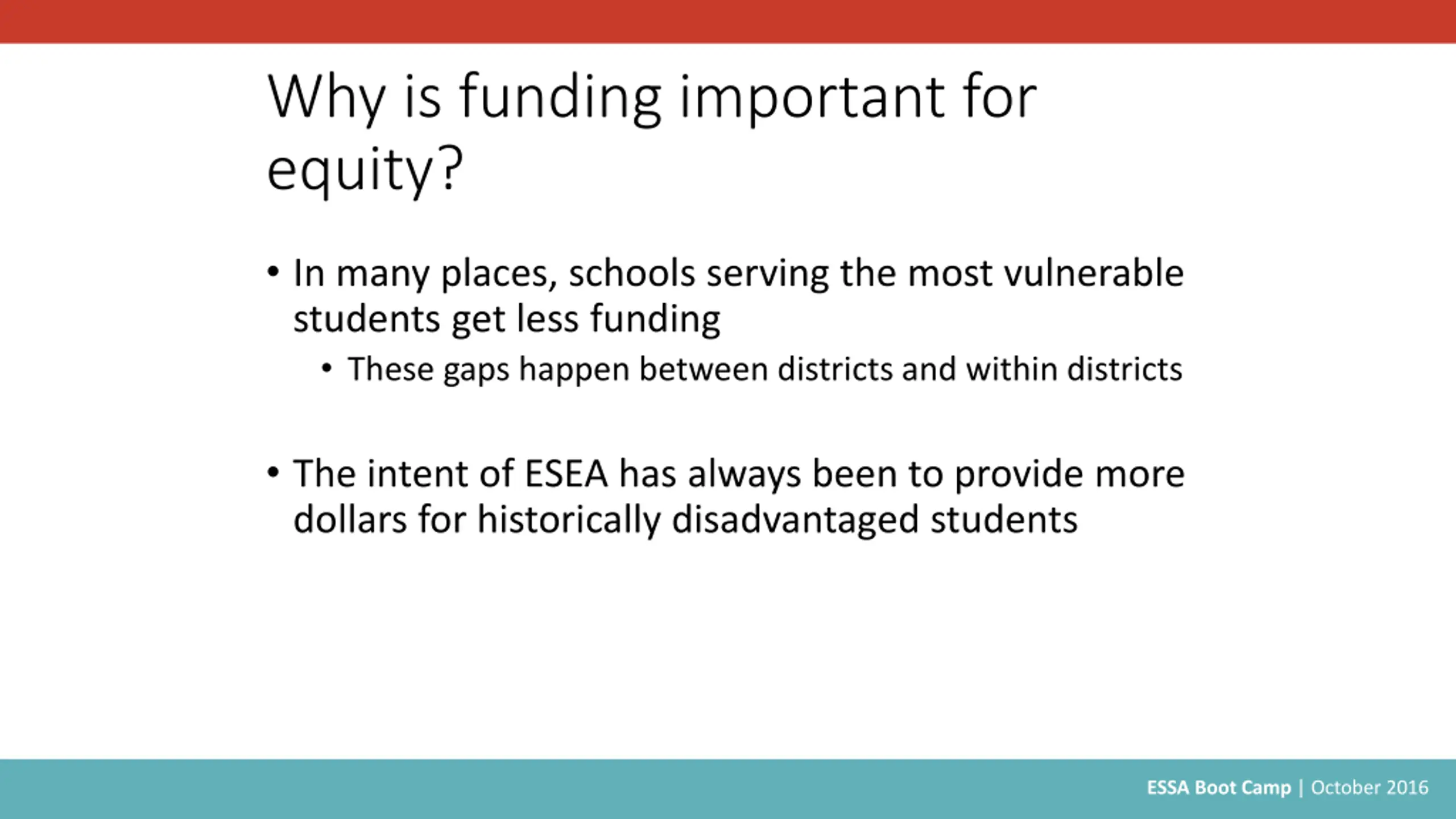 Why is funding important for equity?

• In many places, schools serving the most vulnerable students get less funding
  • These gaps happen between districts and within districts

• The intent of ESEA has always been to provide more dollars for historically disadvantaged students

ESSA Boot Camp | October 2016